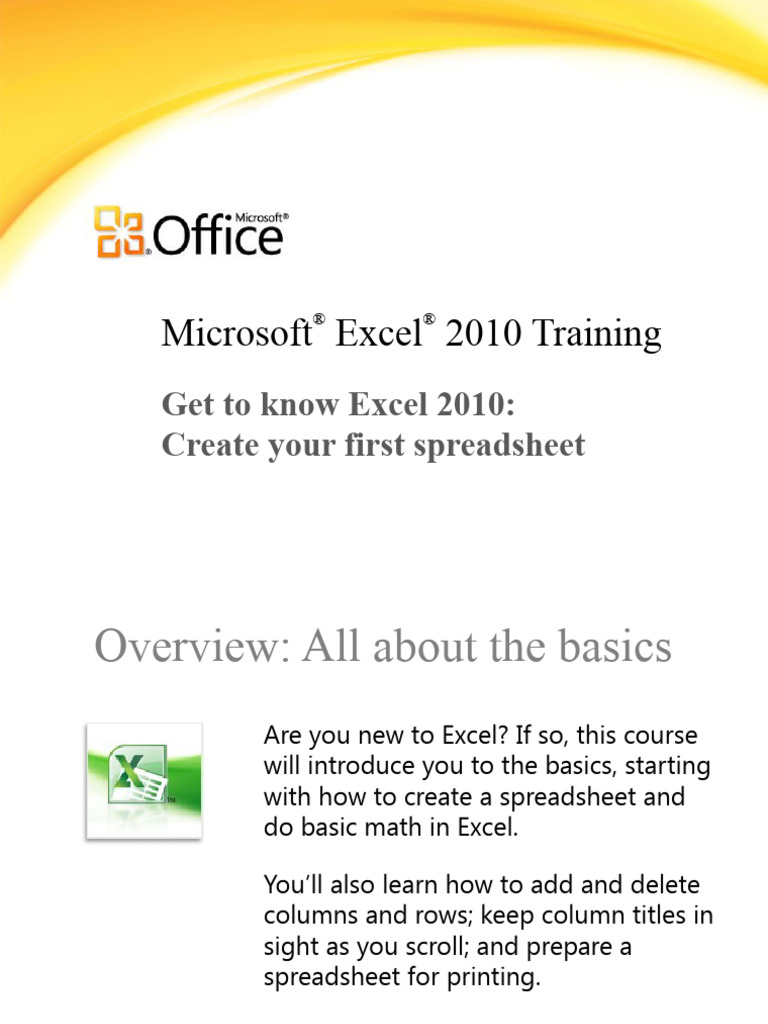 Microsoft® Office

Microsoft® Excel® 2010 Training

Get to know Excel 2010: Create your first spreadsheet

Overview: All about the basics

Are you new to Excel? If so, this course will introduce you to the basics, starting with how to create a spreadsheet and do basic math in Excel.

You'll also learn how to add and delete columns and rows; keep column titles in sight as you scroll; and prepare a spreadsheet for printing.